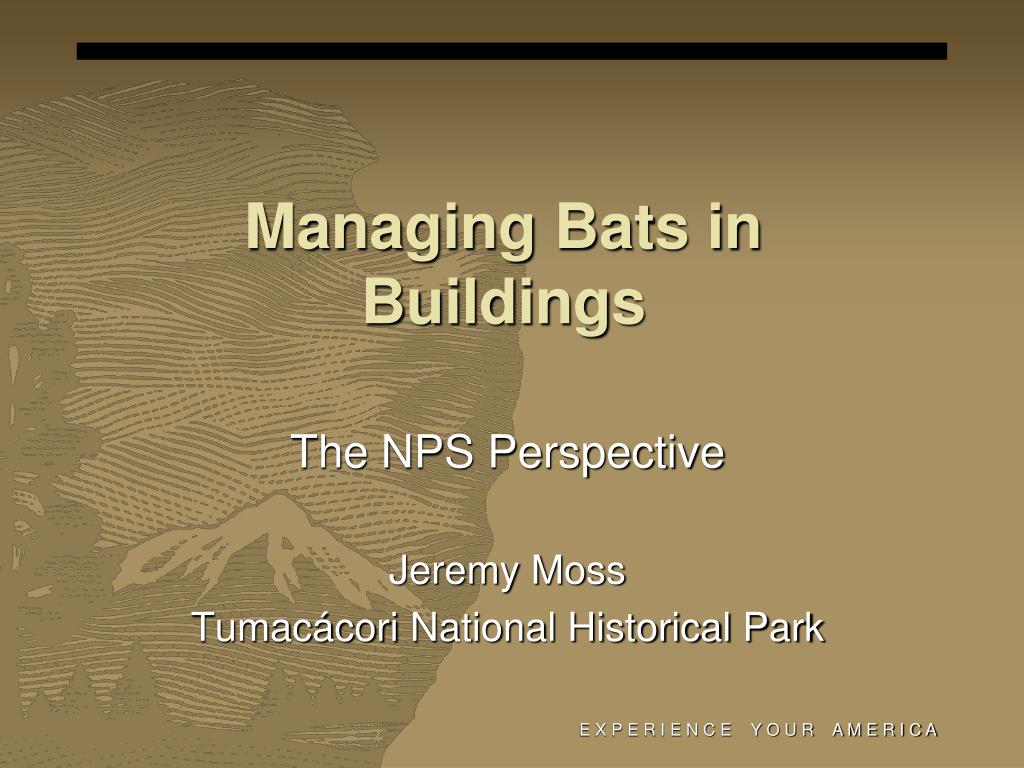 Managing Bats in Buildings

The NPS Perspective

Jeremy Moss
Tumacácori National Historical Park

EXPERIENCE YOUR AMERICA